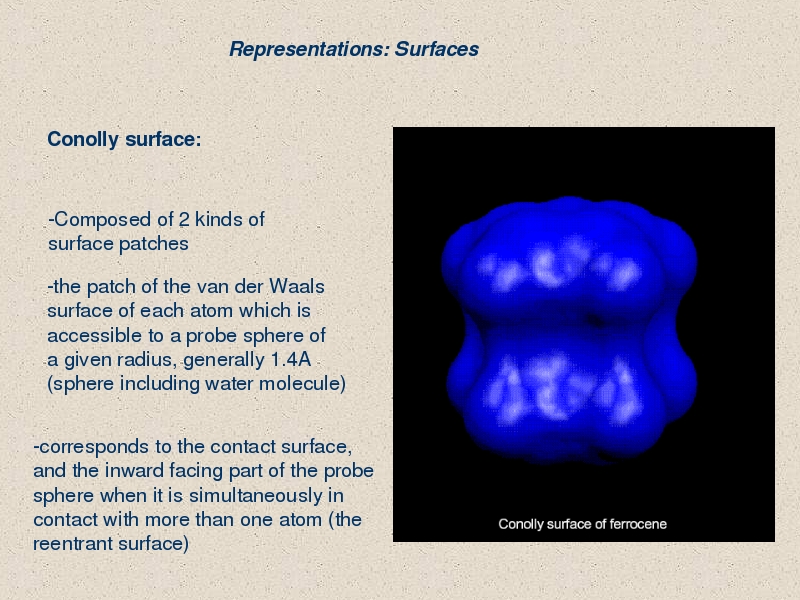 Representations: Surfaces

Conolly surface:

-Composed of 2 kinds of surface patches

-the patch of the van der Waals surface of each atom which is accessible to a probe sphere of a given radius, generally 1.4A (sphere including water molecule)

-corresponds to the contact surface, and the inward facing part of the probe sphere when it is simultaneously in contact with more than one atom (the reentrant surface)

Conolly surface of ferrocene